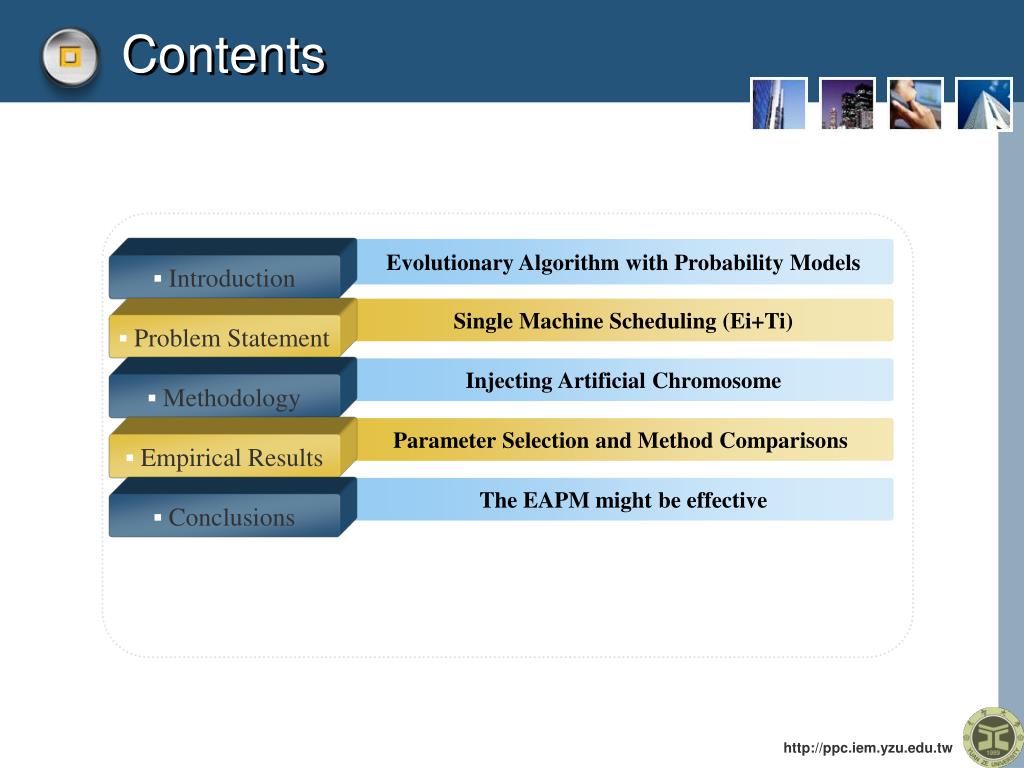 Contents

▪ Introduction
Evolutionary Algorithm with Probability Models

▪ Problem Statement
Single Machine Scheduling (Ei+Ti)

▪ Methodology
Injecting Artificial Chromosome

▪ Empirical Results
Parameter Selection and Method Comparisons

▪ Conclusions
The EAPM might be effective

http://ppc.iem.yzu.edu.tw